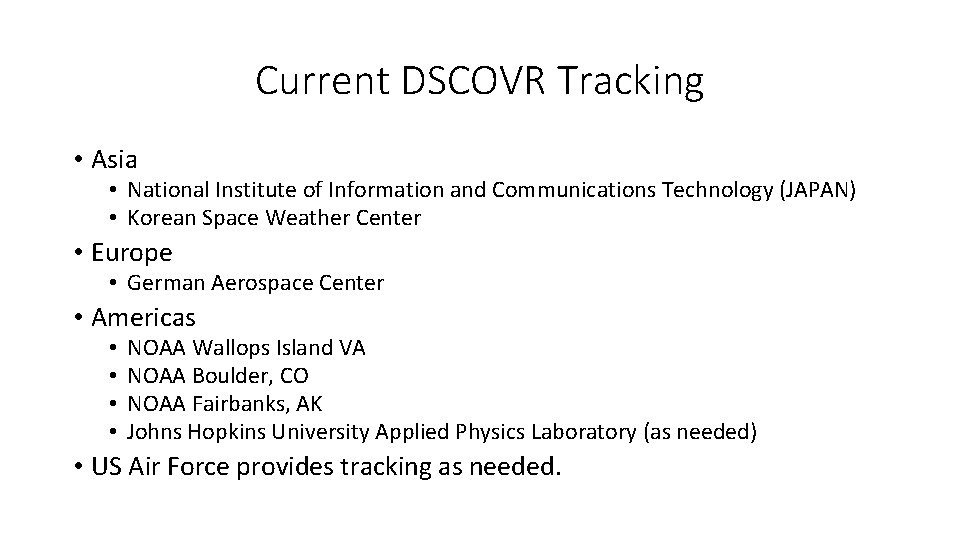 Current DSCOVR Tracking

• Asia
  • National Institute of Information and Communications Technology (JAPAN)
  • Korean Space Weather Center
• Europe
  • German Aerospace Center
• Americas
  • NOAA Wallops Island VA
  • NOAA Boulder, CO
  • NOAA Fairbanks, AK
  • Johns Hopkins University Applied Physics Laboratory (as needed)
• US Air Force provides tracking as needed.